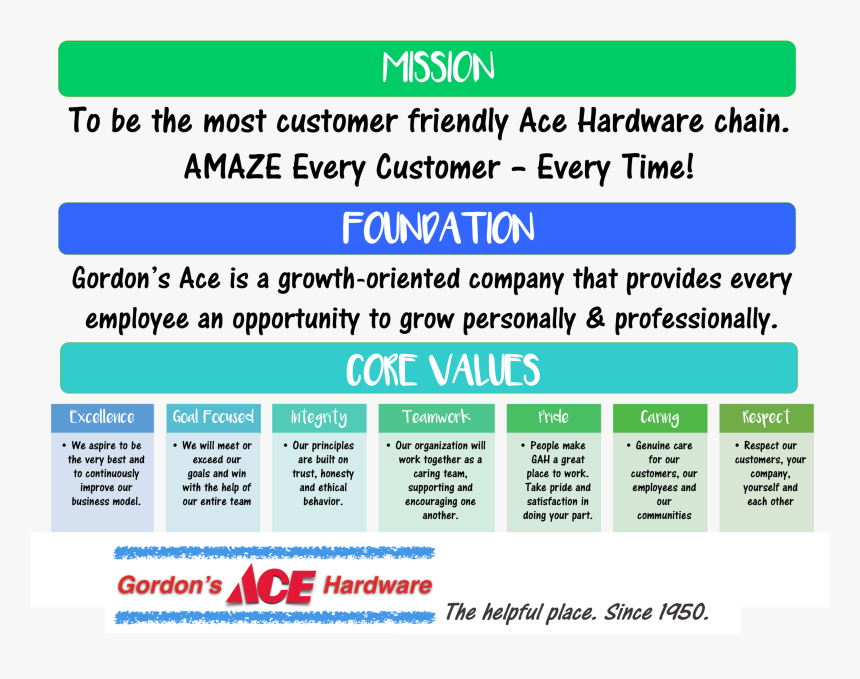 MISSION

To be the most customer friendly Ace Hardware chain. AMAZE Every Customer – Every Time!

FOUNDATION

Gordon's Ace is a growth-oriented company that provides every employee an opportunity to grow personally & professionally.

CORE VALUES

Excellence
• We aspire to be the very best and to continuously improve our business model.

Goal Focused
• We will meet or exceed our goals and win with the help of our entire team

Integrity
• Our principles are built on trust, honesty and ethical behavior.

Teamwork
• Our organization will work together as a caring team, supporting and encouraging one another.

Pride
• People make GAH a great place to work. Take pride and satisfaction in doing your part.

Caring
• Genuine care for our customers, our employees and our communities

Respect
• Respect our customers, your company, yourself and each other

Gordon's ACE Hardware

The helpful place. Since 1950.